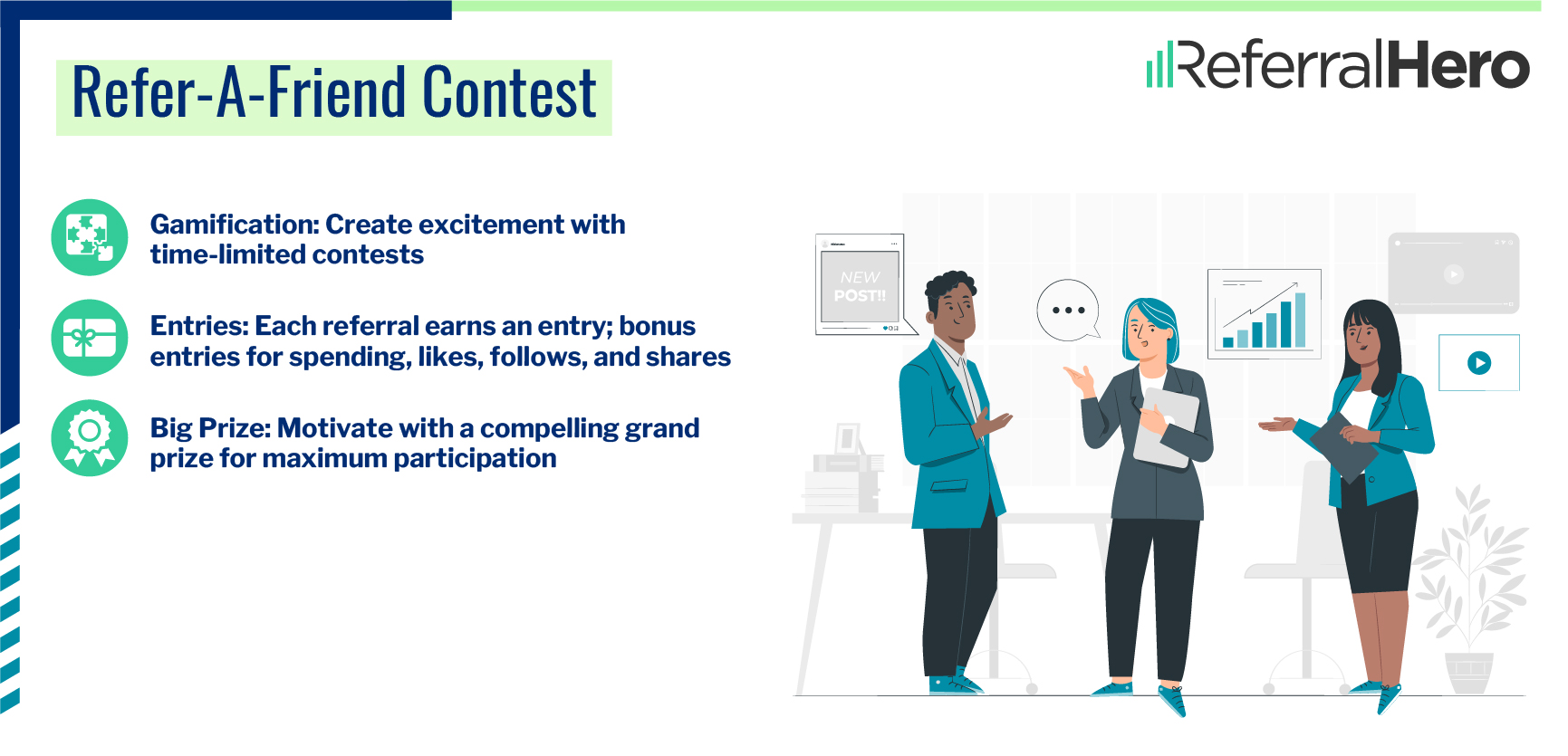 Refer-A-Friend Contest

ReferralHero

Gamification: Create excitement with time-limited contests

Entries: Each referral earns an entry; bonus entries for spending, likes, follows, and shares

Big Prize: Motivate with a compelling grand prize for maximum participation

NEW POST!!